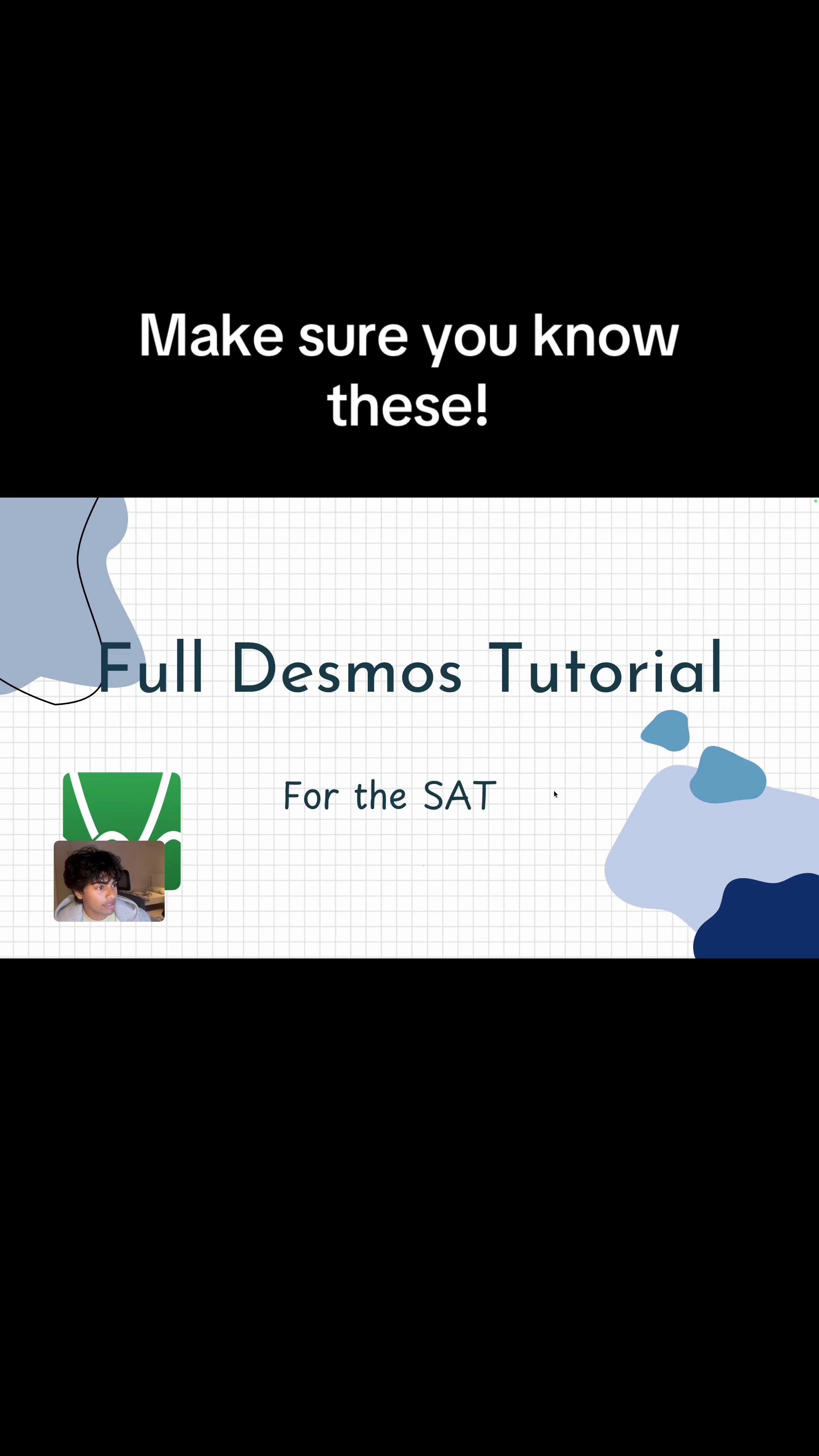 Make sure you know these!

Full Desmos Tutorial

For the SAT